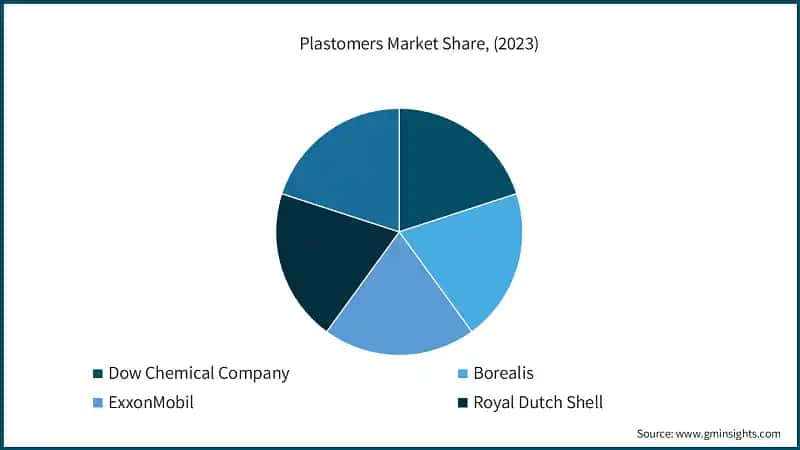 Plastomers Market Share, (2023)

Dow Chemical Company
Borealis
ExxonMobil
Royal Dutch Shell

Source: www.gminsights.com